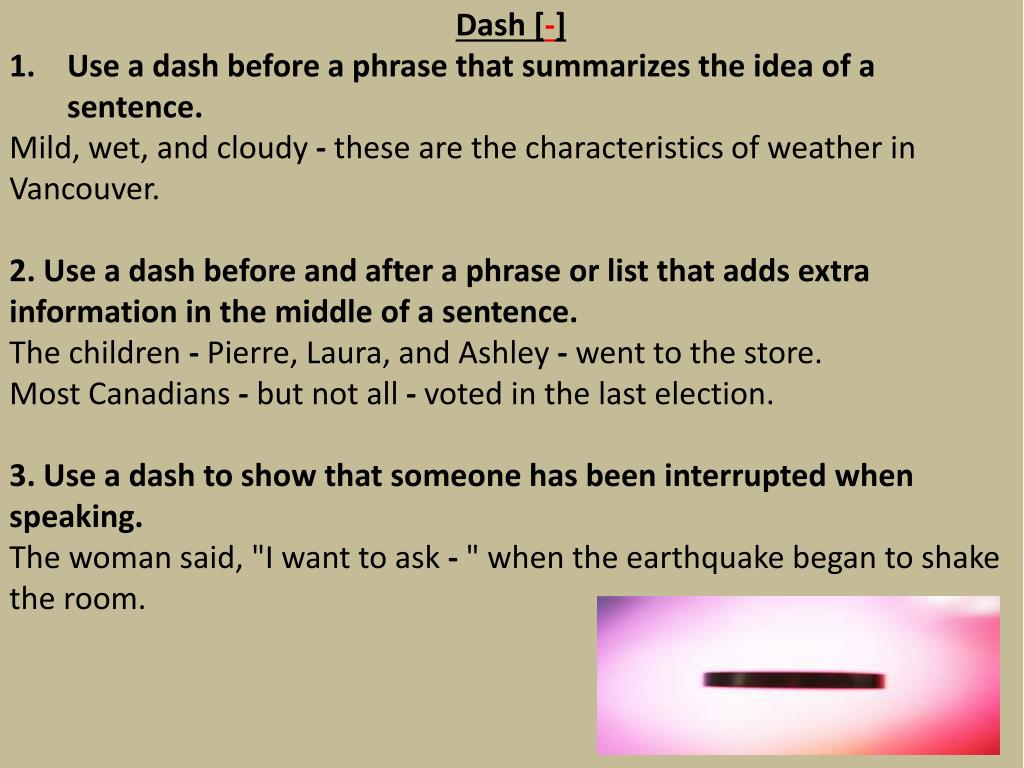 Dash [-]

1. Use a dash before a phrase that summarizes the idea of a sentence.

Mild, wet, and cloudy - these are the characteristics of weather in Vancouver.

2. Use a dash before and after a phrase or list that adds extra information in the middle of a sentence.

The children - Pierre, Laura, and Ashley - went to the store.
Most Canadians - but not all - voted in the last election.

3. Use a dash to show that someone has been interrupted when speaking.

The woman said, "I want to ask - " when the earthquake began to shake the room.